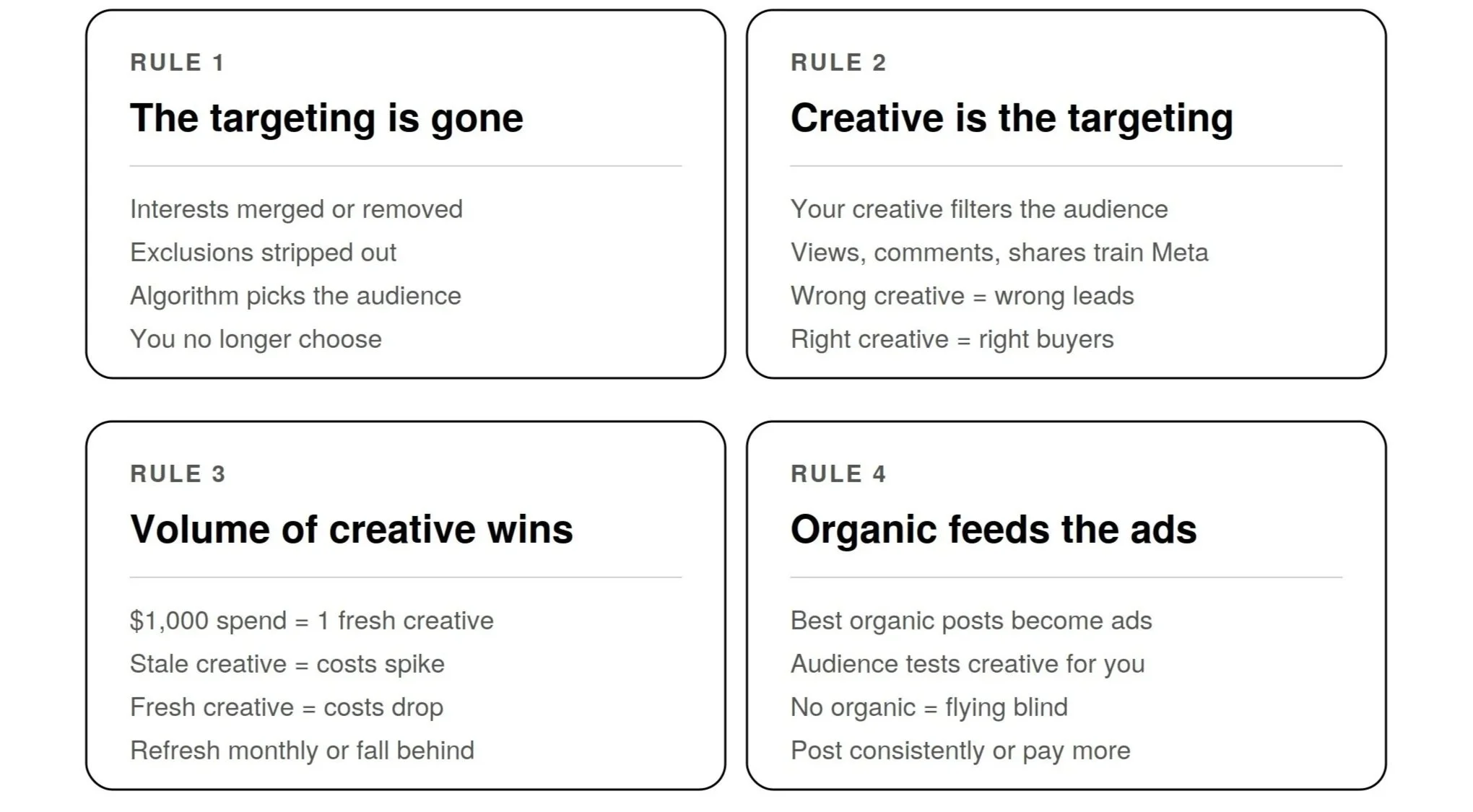 RULE 1

The targeting is gone

Interests merged or removed
Exclusions stripped out
Algorithm picks the audience
You no longer choose

RULE 2

Creative is the targeting

Your creative filters the audience
Views, comments, shares train Meta
Wrong creative = wrong leads
Right creative = right buyers

RULE 3

Volume of creative wins

\$1,000 spend = 1 fresh creative
Stale creative = costs spike
Fresh creative = costs drop
Refresh monthly or fall behind

RULE 4

Organic feeds the ads

Best organic posts become ads
Audience tests creative for you
No organic = flying blind
Post consistently or pay more